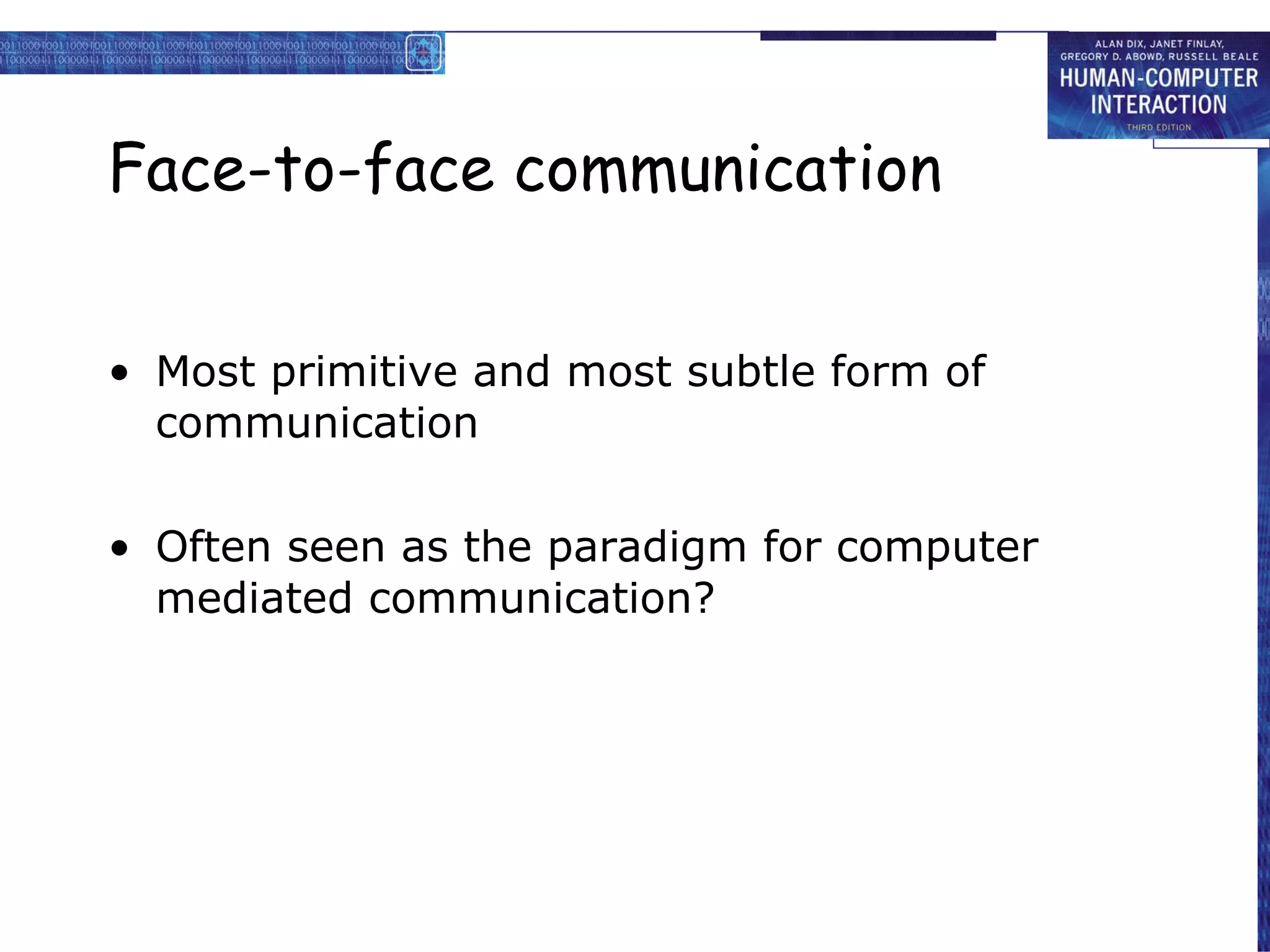 ALAN DIX, JANET FINLAY, GREGORY D. ABOWD, RUSSELL BEALE
HUMAN-COMPUTER INTERACTION
THIRD EDITION

Face-to-face communication

• Most primitive and most subtle form of communication

• Often seen as the paradigm for computer mediated communication?